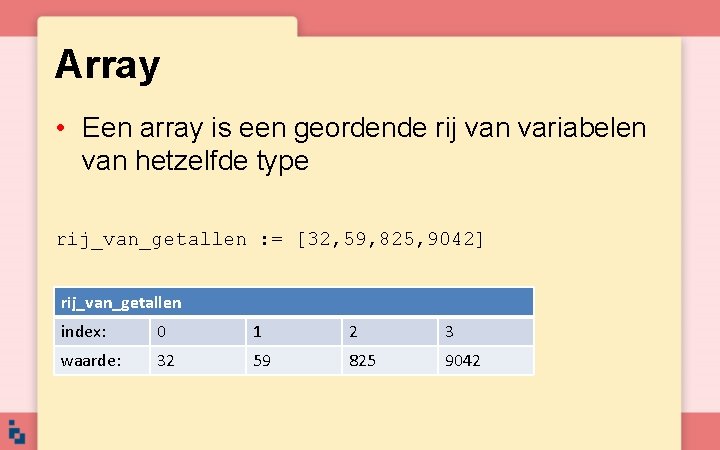 Array

• Een array is een geordende rij van variabelen van hetzelfde type

rij_van_getallen := [32,59,825,9042]

| rij_van_getallen | | | | |
|---|---|---|---|---|
| index: | 0 | 1 | 2 | 3 |
| waarde: | 32 | 59 | 825 | 9042 |